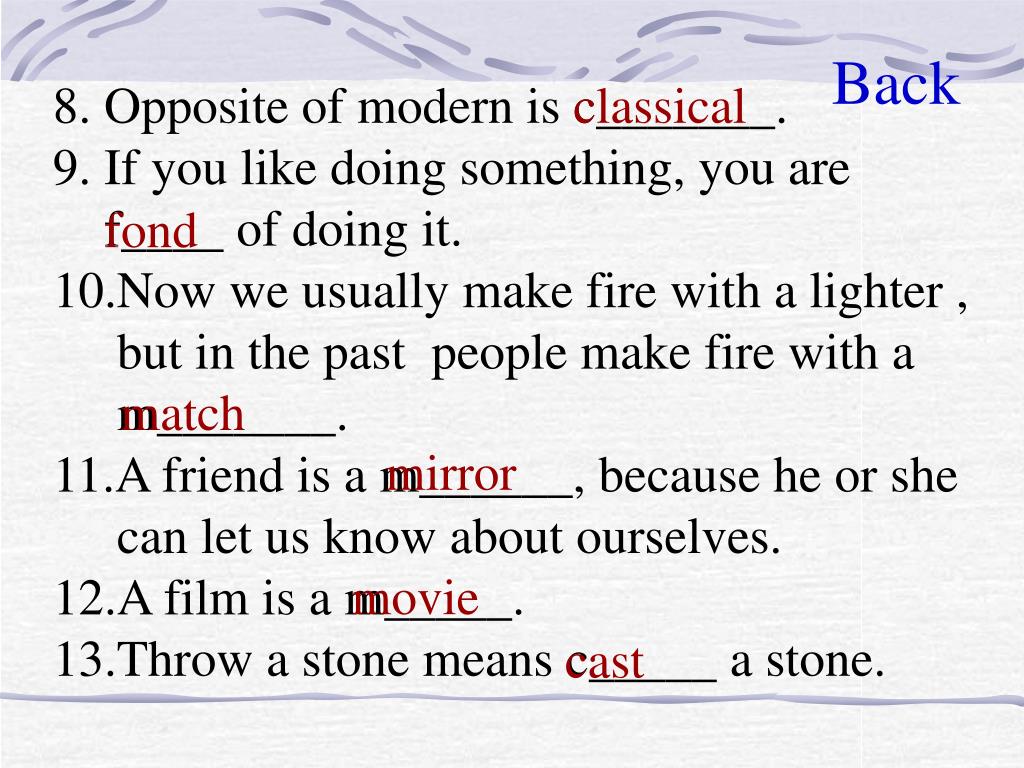 Back

8. Opposite of modern is classical.
9. If you like doing something, you are fond of doing it.
10.Now we usually make fire with a lighter , but in the past people make fire with a match.
11.A friend is a mirror, because he or she can let us know about ourselves.
12.A film is a movie.
13.Throw a stone means cast a stone.